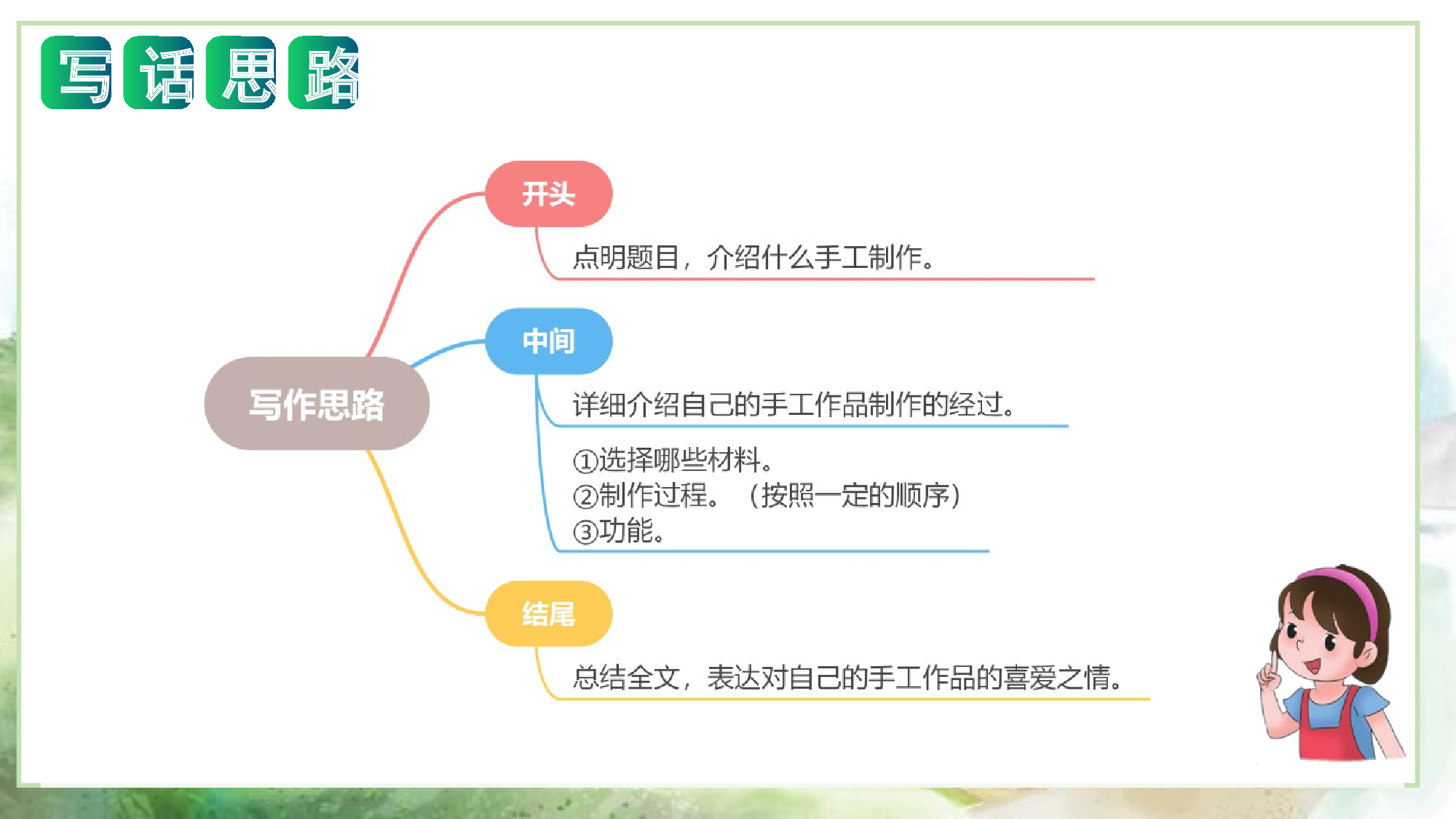 写话思路

写作思路

开头

点明题目，介绍什么手工制作。

中间

详细介绍自己的手工作品制作的经过。

①选择哪些材料。
②制作过程。（按照一定的顺序）
③功能。

结尾

总结全文，表达对自己的手工作品的喜爱之情。